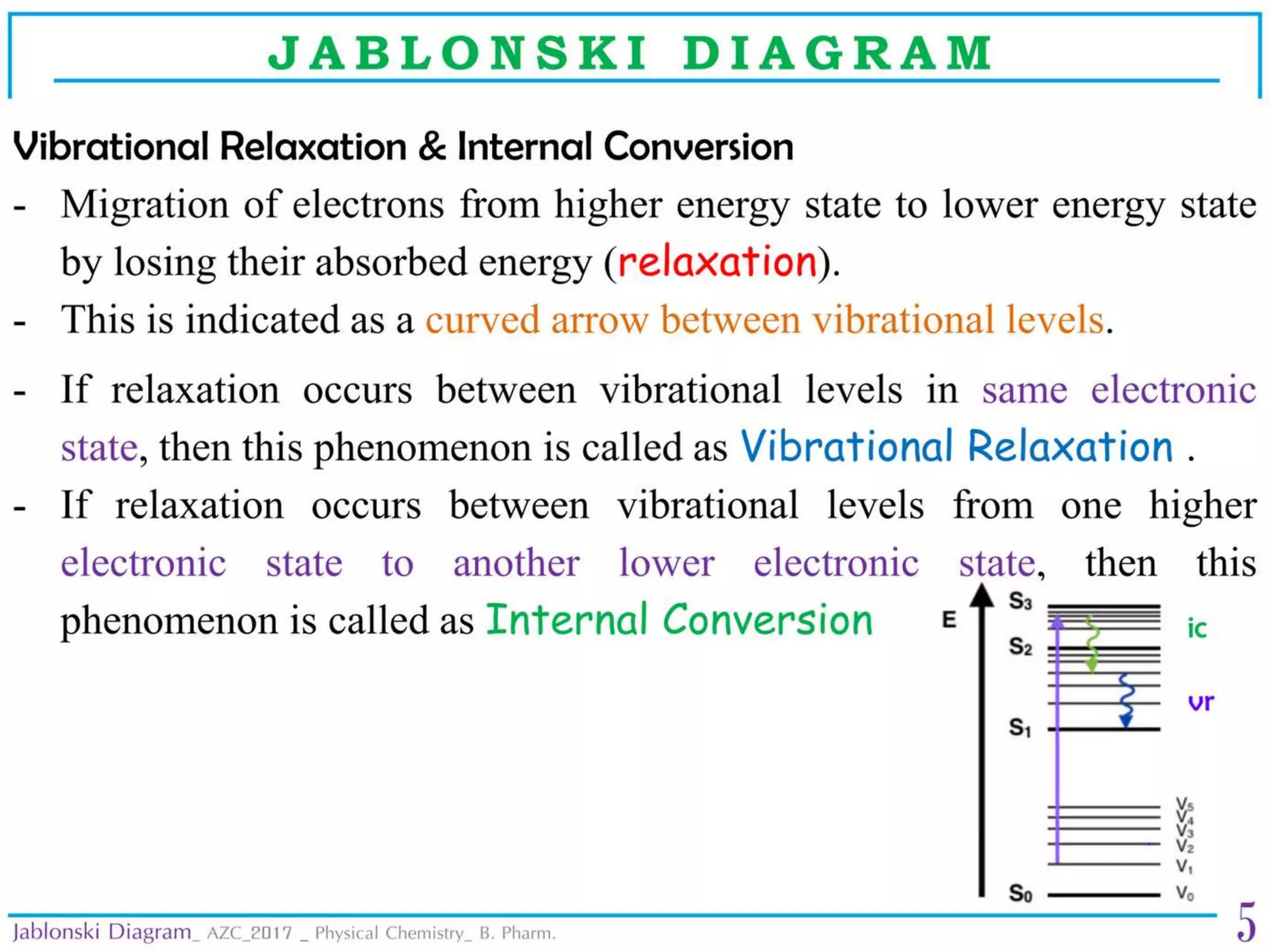 JABLONSKI DIAGRAM

Vibrational Relaxation & Internal Conversion

- Migration of electrons from higher energy state to lower energy state by losing their absorbed energy (relaxation).
- This is indicated as a curved arrow between vibrational levels.
- If relaxation occurs between vibrational levels in same electronic state, then this phenomenon is called as Vibrational Relaxation .
- If relaxation occurs between vibrational levels from one higher electronic state to another lower electronic state, then this phenomenon is called as Internal Conversion

E
$S_3$
$S_2$
$S_1$
$S_0$
ic
vr
$V_5$
$V_4$
$V_3$
$V_2$
$V_1$
$V_0$

Jablonski Diagram_ AZC_2017 _ Physical Chemistry_ B. Pharm.
5